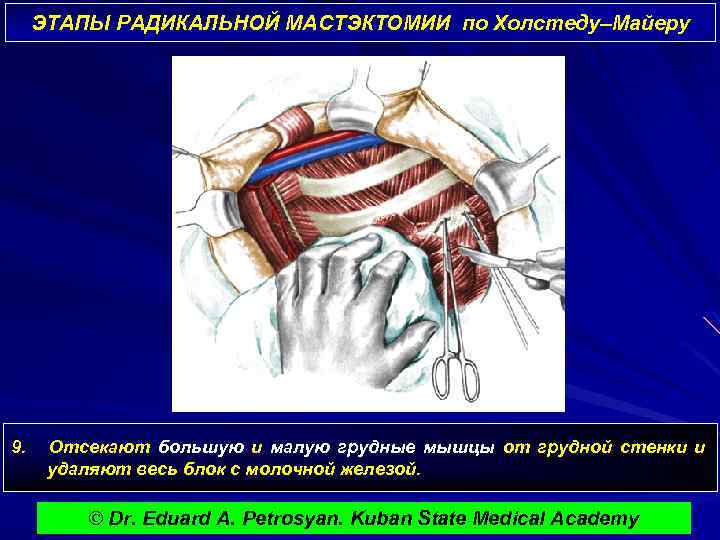 ЭТАПЫ РАДИКАЛЬНОЙ МАСТЭКТОМИИ по Холстеду–Майеру

9. Отсекают большую и малую грудные мышцы от грудной стенки и удаляют весь блок с молочной железой.

© Dr. Eduard A. Petrosyan. Kuban State Medical Academy